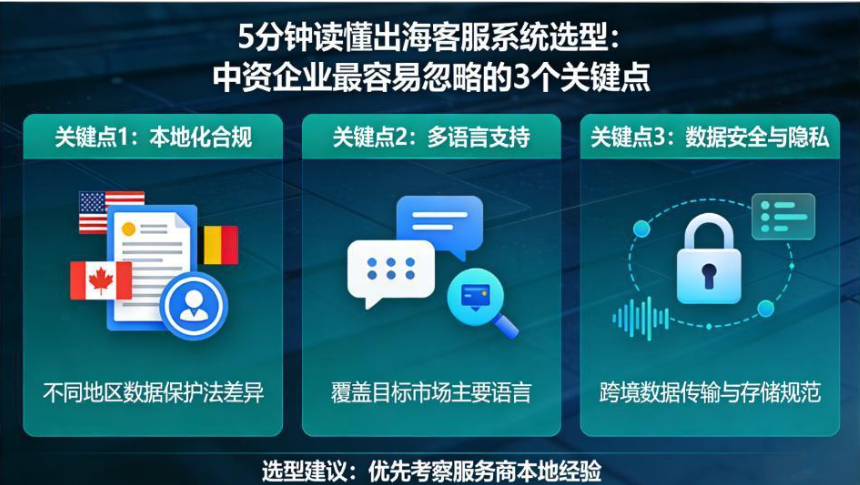 5分钟读懂出海客服系统选型：
中资企业最容易忽略的3个关键点

关键点1：本地化合规

不同地区数据保护法差异

关键点2：多语言支持

覆盖目标市场主要语言

关键点3：数据安全与隐私

跨境数据传输与存储规范

选型建议：优先考察服务商本地经验